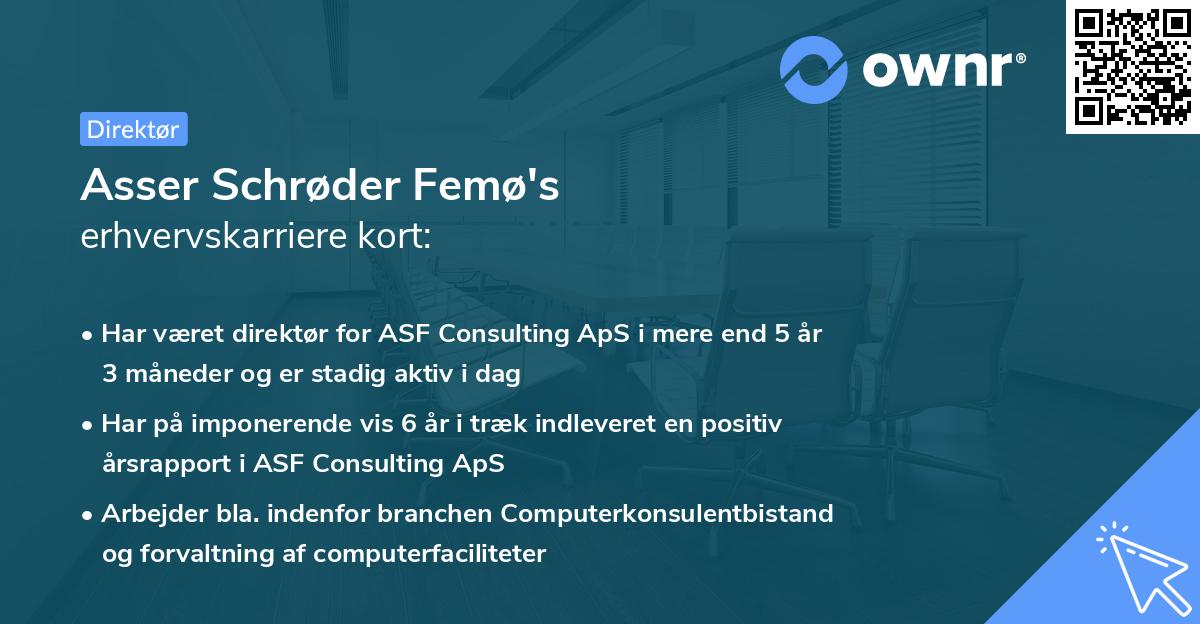 ownr®

Direktør

Asser Schrøder Femø's
erhvervskarriere kort:

• Har været direktør for ASF Consulting ApS i mere end 5 år 3 måneder og er stadig aktiv i dag

• Har på imponerende vis 6 år i træk indleveret en positiv årsrapport i ASF Consulting ApS

• Arbejder bla. indenfor branchen Computerkonsulentbistand og forvaltning af computerfaciliteter